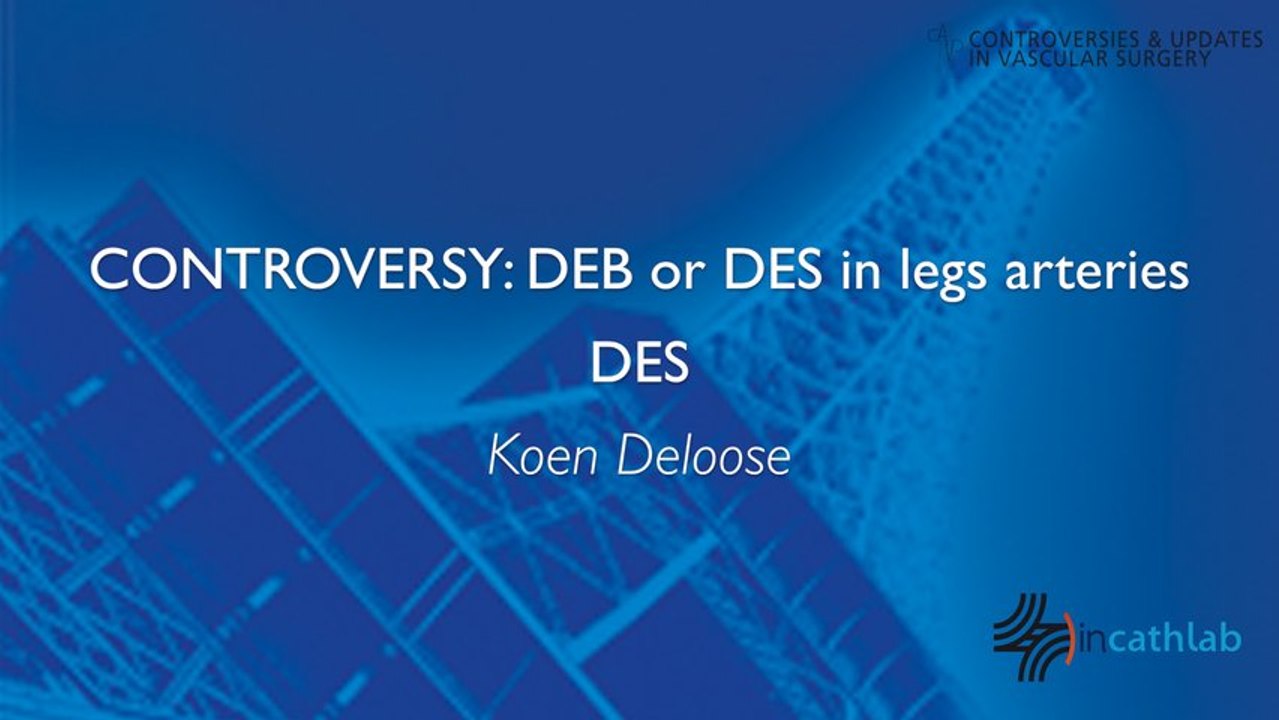 CONTROVERSIES & UPDATES
IN VASCULAR SURGERY

CONTROVERSY: DEB or DES in legs arteries

DES

Koen Deloose

incathlab